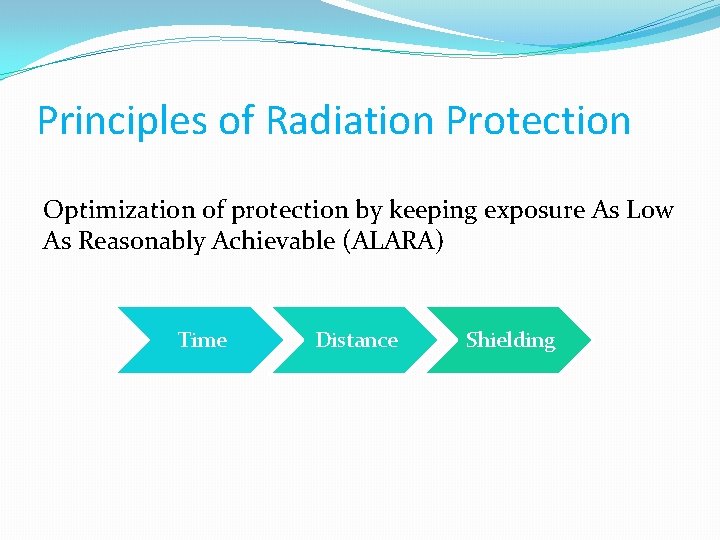 Principles of Radiation Protection

Optimization of protection by keeping exposure As Low As Reasonably Achievable (ALARA)

Time

Distance

Shielding